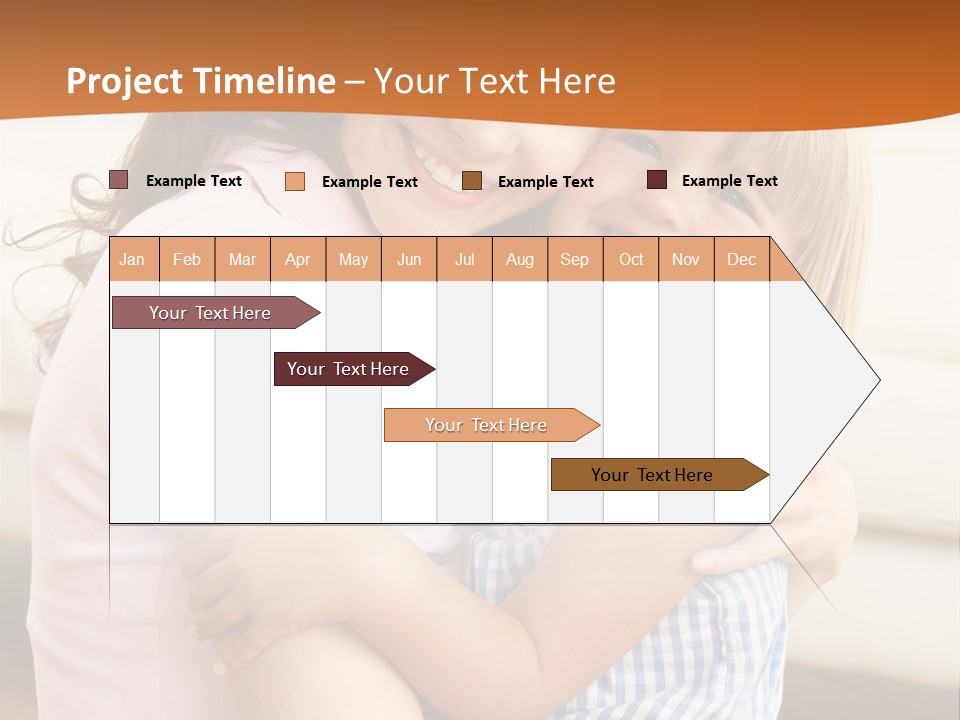 Project Timeline – Your Text Here

Example Text Example Text Example Text Example Text

| Jan | Feb | Mar | Apr | May | Jun | Jul | Aug | Sep | Oct | Nov | Dec |
|---|---|---|---|---|---|---|---|---|---|---|---|

Your Text Here

Your Text Here

Your Text Here

Your Text Here